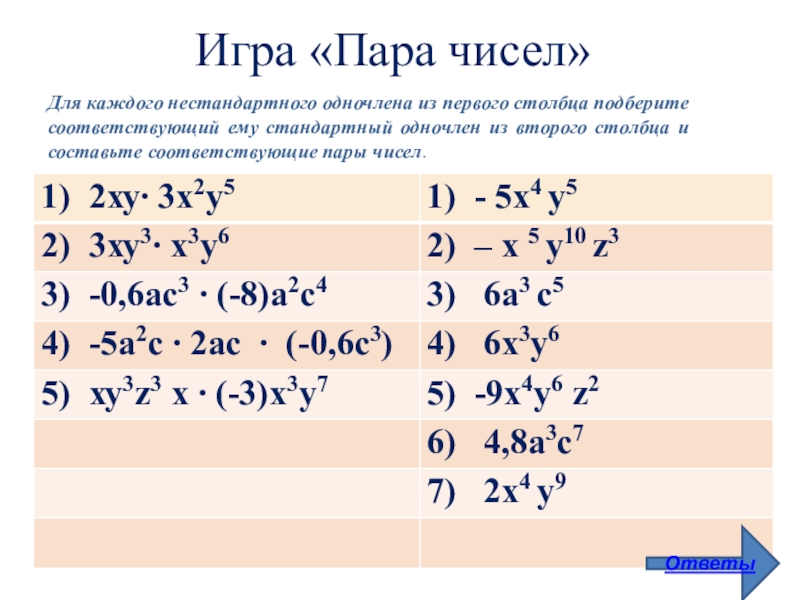 Игра «Пара чисел»

Для каждого нестандартного одночлена из первого столбца подберите соответствующий ему стандартный одночлен из второго столбца и составьте соответствующие пары чисел.

| | |
|---|---|
| 1) $2xy \cdot 3x^2y^5$ | 1) $- 5x^4 y^5$ |
| 2) $3xy^3 \cdot x^3y^6$ | 2) $– x^5 y^{10} z^3$ |
| 3) $-0,6ac^3 \cdot (-8)a^2c^4$ | 3) $6a^3 c^5$ |
| 4) $-5a^2c \cdot 2ac \cdot (-0,6c^3)$ | 4) $6x^3y^6$ |
| 5) $xy^3z^3 x \cdot (-3)x^3y^7$ | 5) $-9x^4y^6 z^2$ |
| | 6) $4,8a^3c^7$ |
| | 7) $2x^4 y^9$ |
| | |

Ответы